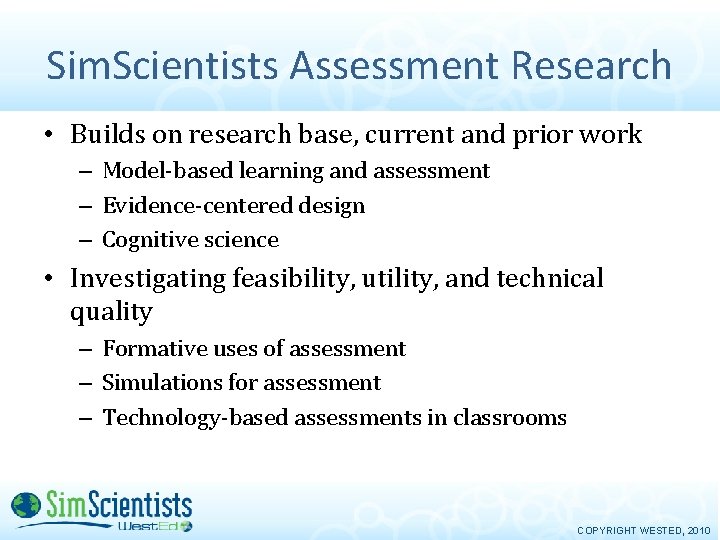 SimScientists Assessment Research

• Builds on research base, current and prior work
– Model-based learning and assessment
– Evidence-centered design
– Cognitive science

• Investigating feasibility, utility, and technical quality
– Formative uses of assessment
– Simulations for assessment
– Technology-based assessments in classrooms

SimScientists
WestEd

COPYRIGHT WESTED, 2010